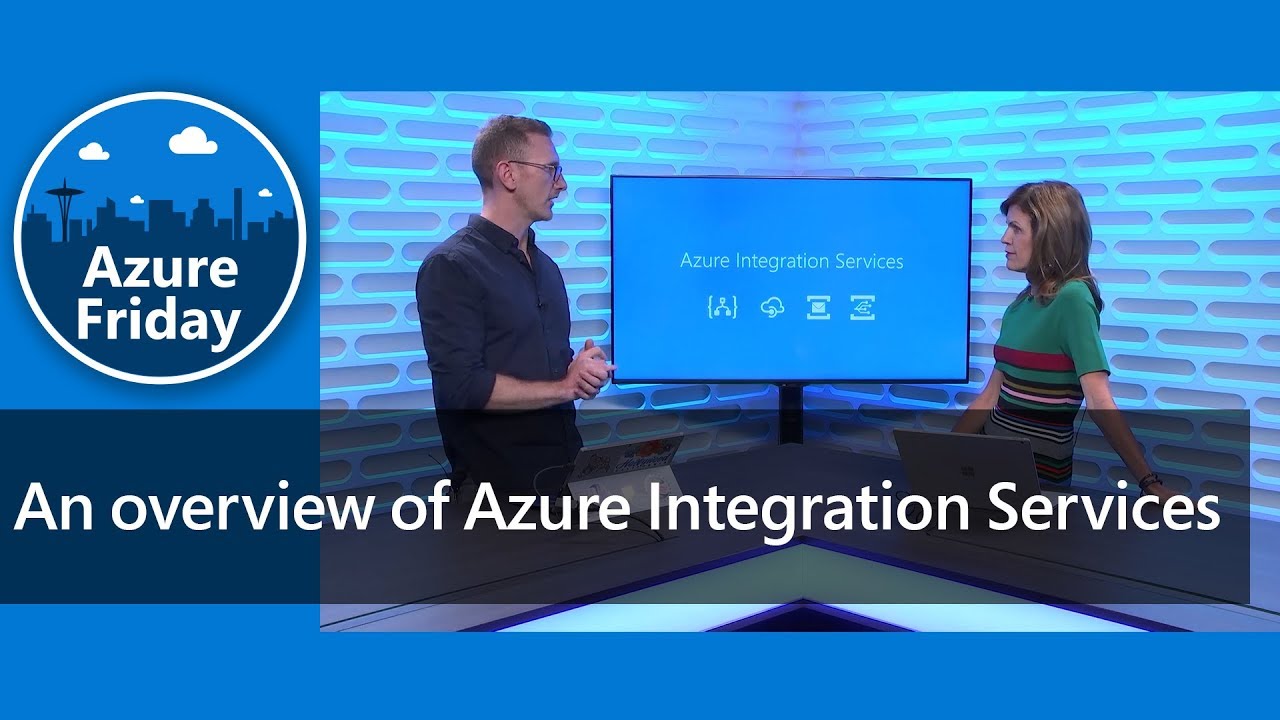 Azure Friday

Azure Integration Services

An overview of Azure Integration Services